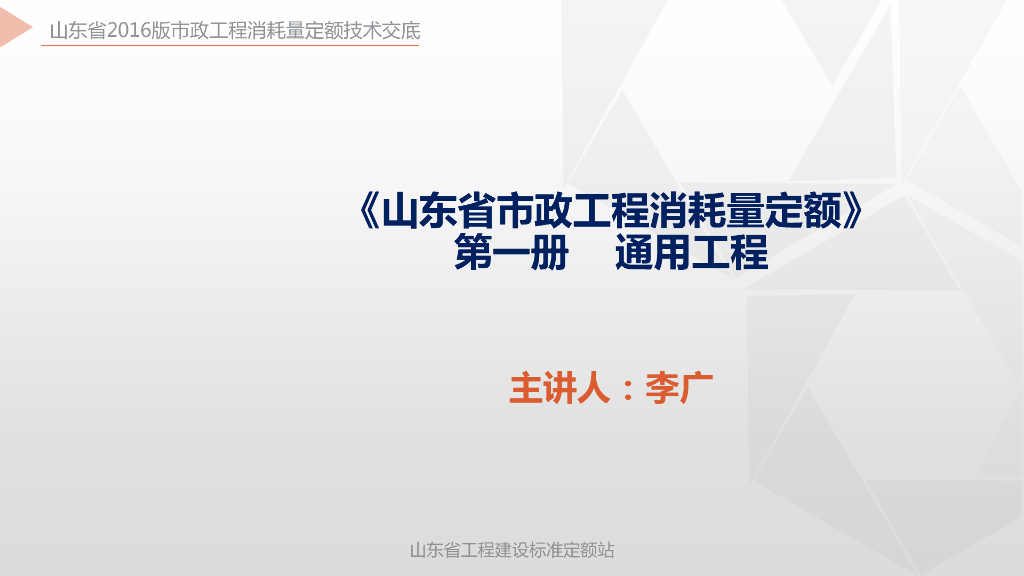 山东省2016版市政工程消耗量定额技术交底

《山东省市政工程消耗量定额》
第一册　通用工程

主讲人：李广

山东省工程建设标准定额站